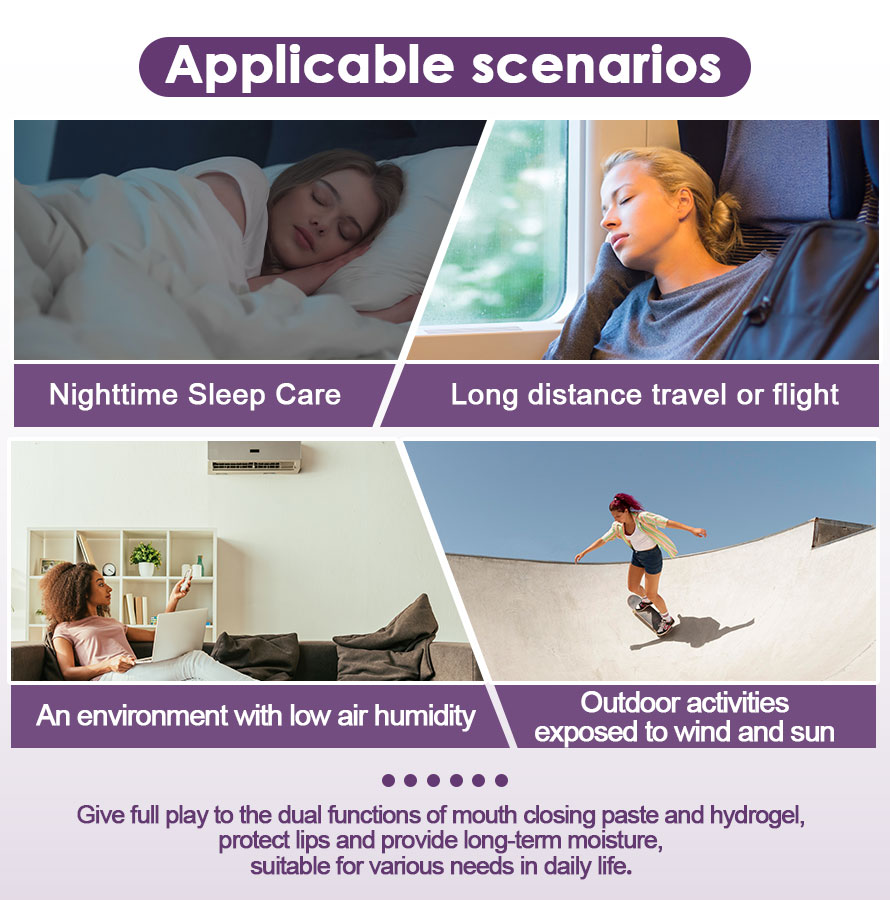 Applicable scenarios

Nighttime Sleep Care

Long distance travel or flight

An environment with low air humidity

Outdoor activities exposed to wind and sun

Give full play to the dual functions of mouth closing paste and hydrogel, protect lips and provide long-term moisture, suitable for various needs in daily life.